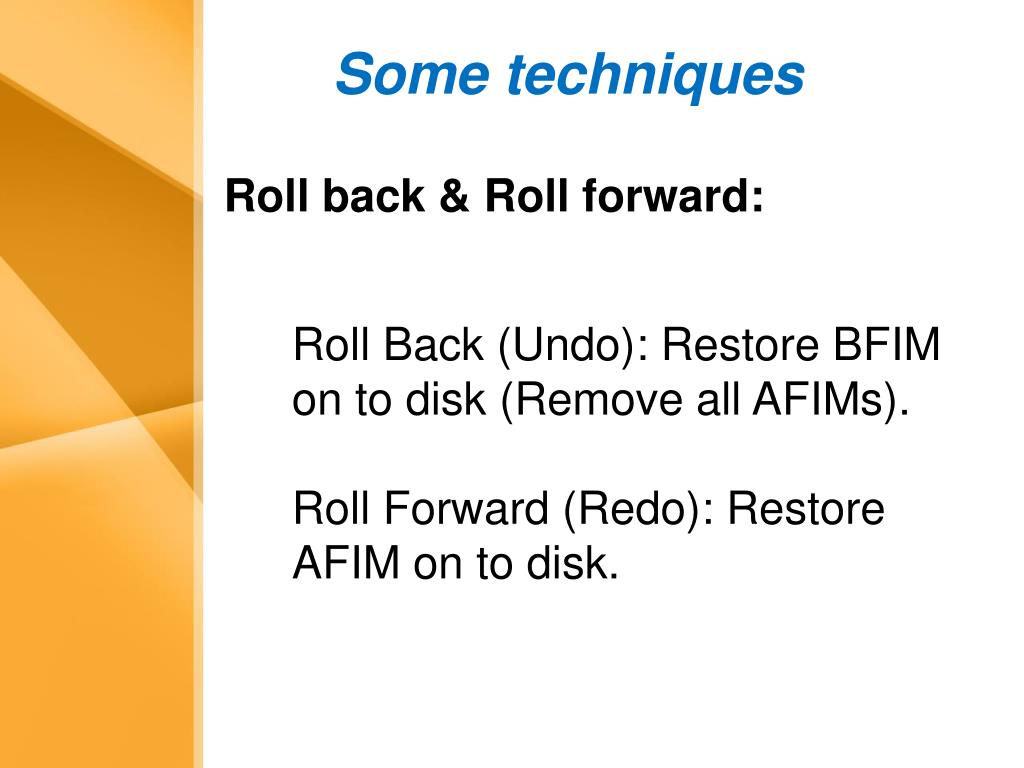 Some techniques

Roll back & Roll forward:

Roll Back (Undo): Restore BFIM on to disk (Remove all AFIMs).

Roll Forward (Redo): Restore AFIM on to disk.